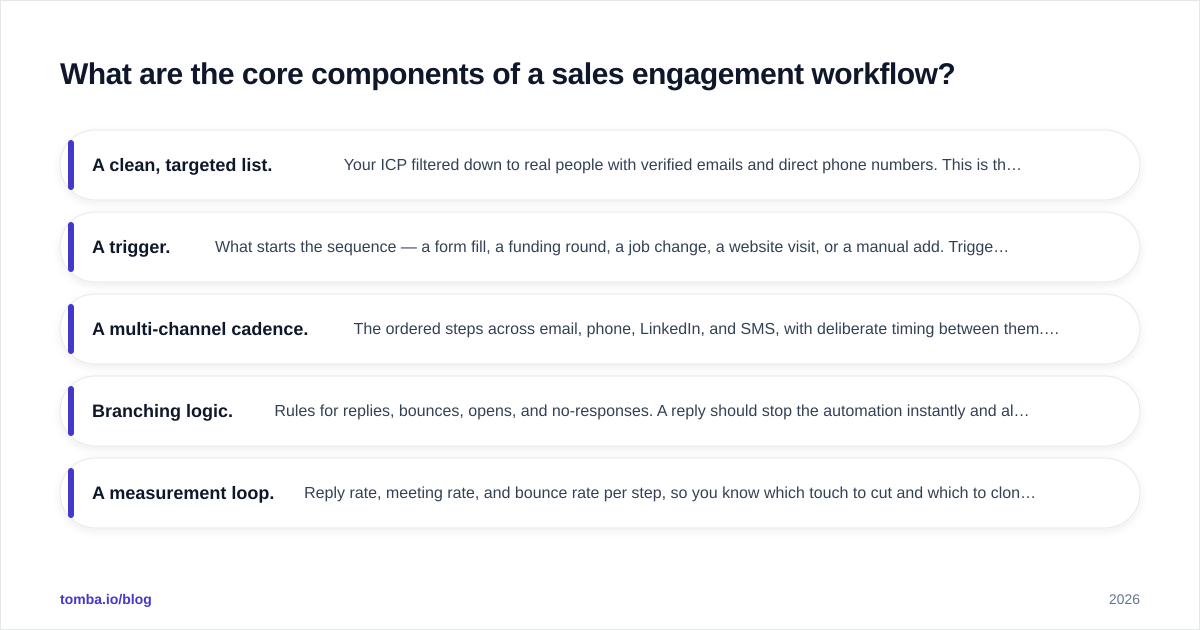 What are the core components of a sales engagement workflow?

A clean, targeted list. Your ICP filtered down to real people with verified emails and direct phone numbers. This is th…

A trigger. What starts the sequence — a form fill, a funding round, a job change, a website visit, or a manual add. Trigge…

A multi-channel cadence. The ordered steps across email, phone, LinkedIn, and SMS, with deliberate timing between them.…

Branching logic. Rules for replies, bounces, opens, and no-responses. A reply should stop the automation instantly and al…

A measurement loop. Reply rate, meeting rate, and bounce rate per step, so you know which touch to cut and which to clon…

tomba.io/blog

2026